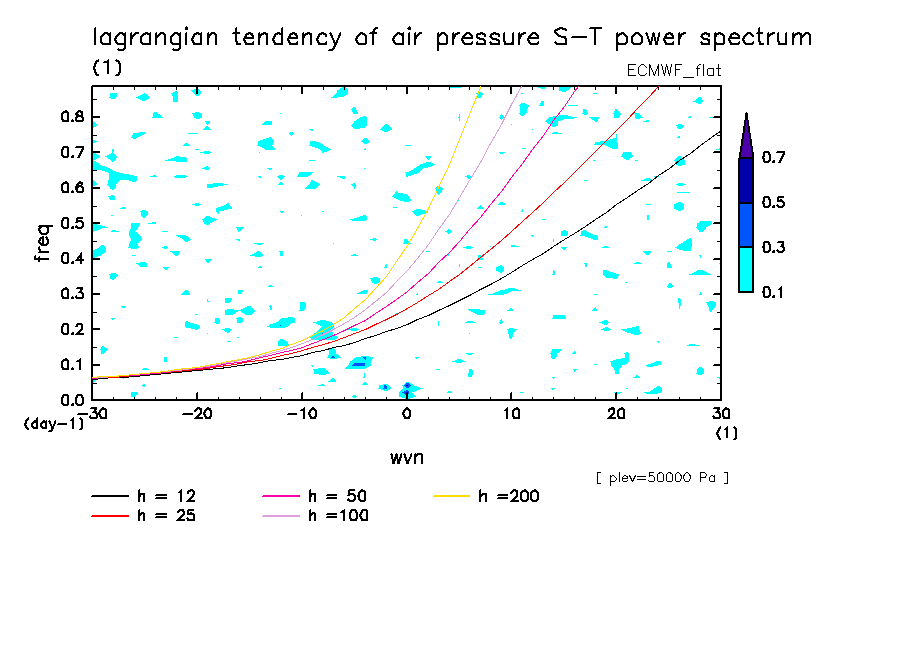 lagrangian tendency of air pressure S-T power spectrum
(1)
ECMWF_flat

freq
0.8
0.7
0.6
0.5
0.4
0.3
0.2
0.1
0.0
(day-1)

-30
-20
-10
0
10
20
30
(1)

wvn

0.7
0.5
0.3
0.1

[ plev=50000 Pa ]

h = 12
h = 25
h = 50
h =100
h =200